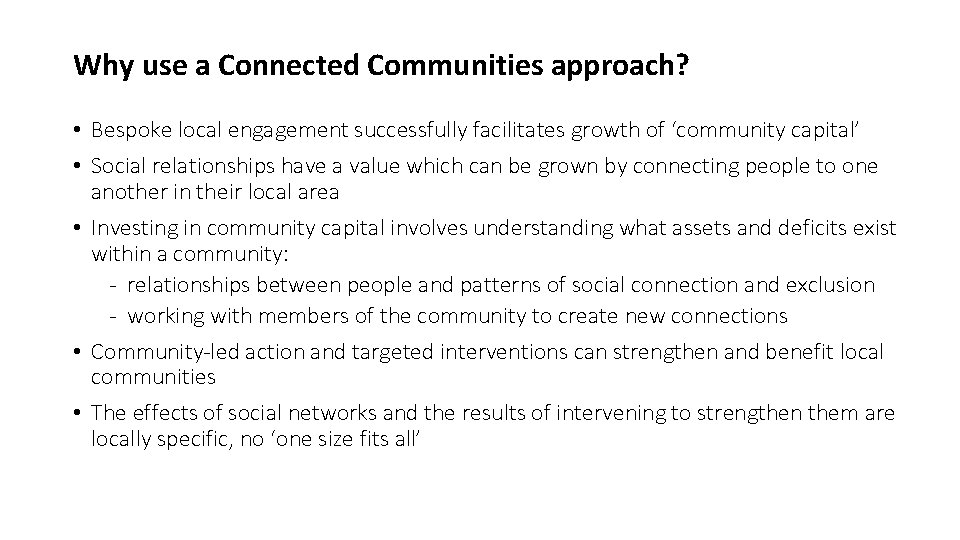 Why use a Connected Communities approach?

• Bespoke local engagement successfully facilitates growth of ‘community capital’

• Social relationships have a value which can be grown by connecting people to one another in their local area

• Investing in community capital involves understanding what assets and deficits exist within a community:
- relationships between people and patterns of social connection and exclusion
- working with members of the community to create new connections

• Community-led action and targeted interventions can strengthen and benefit local communities

• The effects of social networks and the results of intervening to strengthen them are locally specific, no ‘one size fits all’